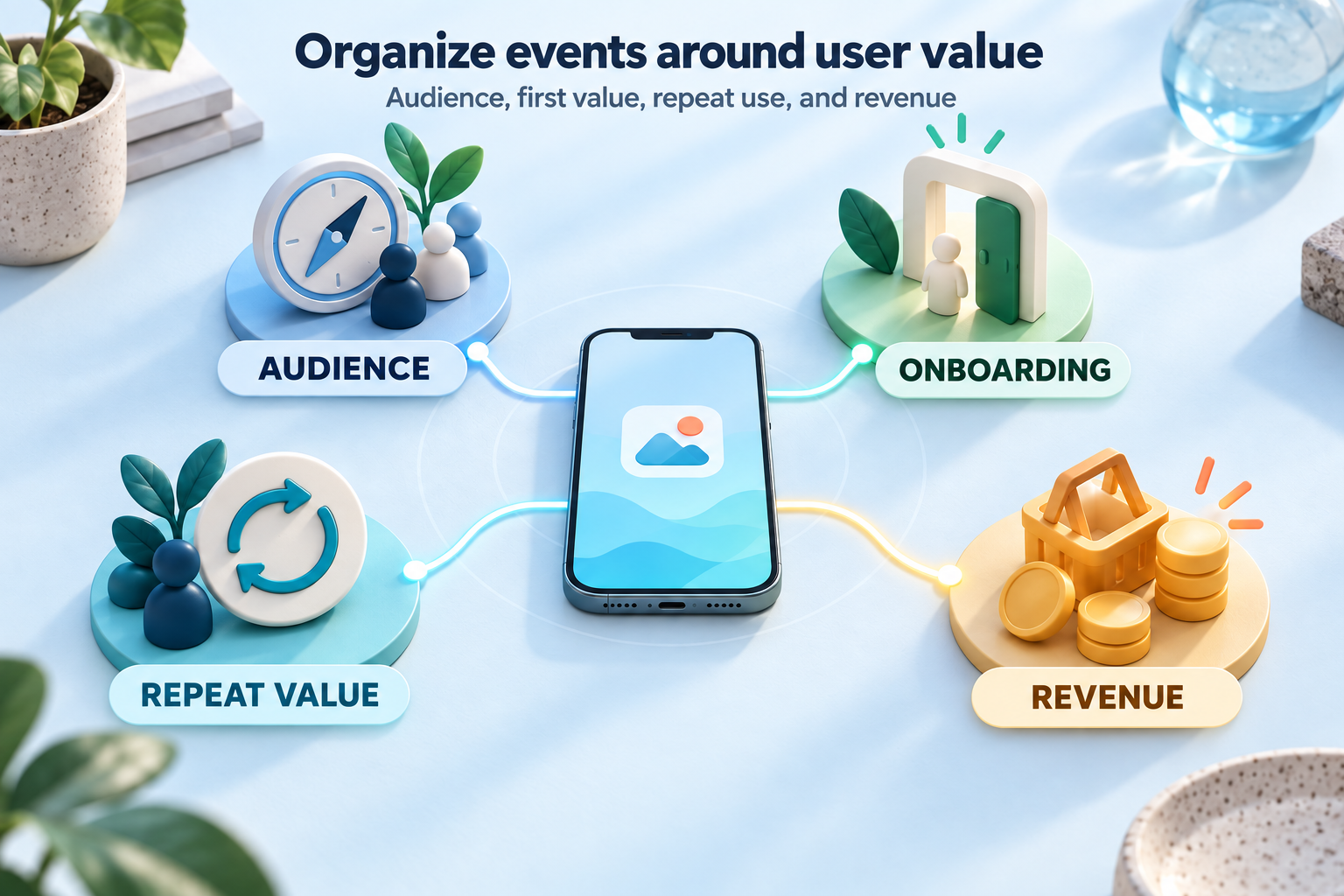 Organize events around user value
Audience, first value, repeat use, and revenue

AUDIENCE

ONBOARDING

REPEAT VALUE

REVENUE